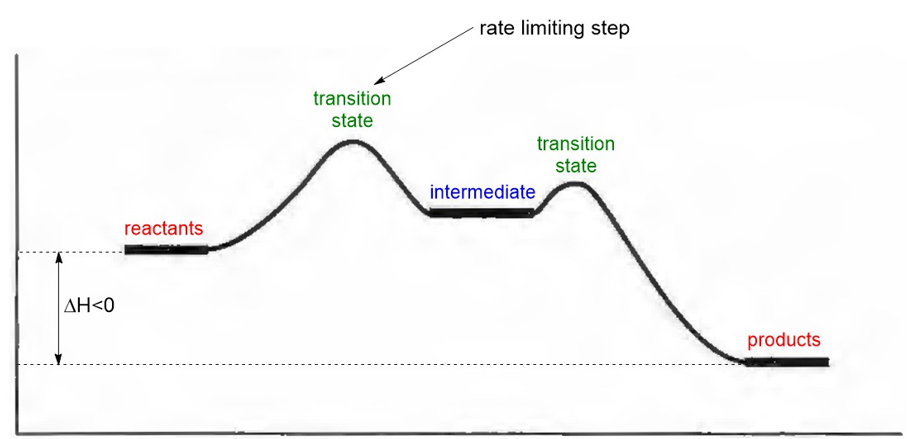 rate limiting step

transition state

transition state

intermediate

reactants

$\Delta H<0$

products